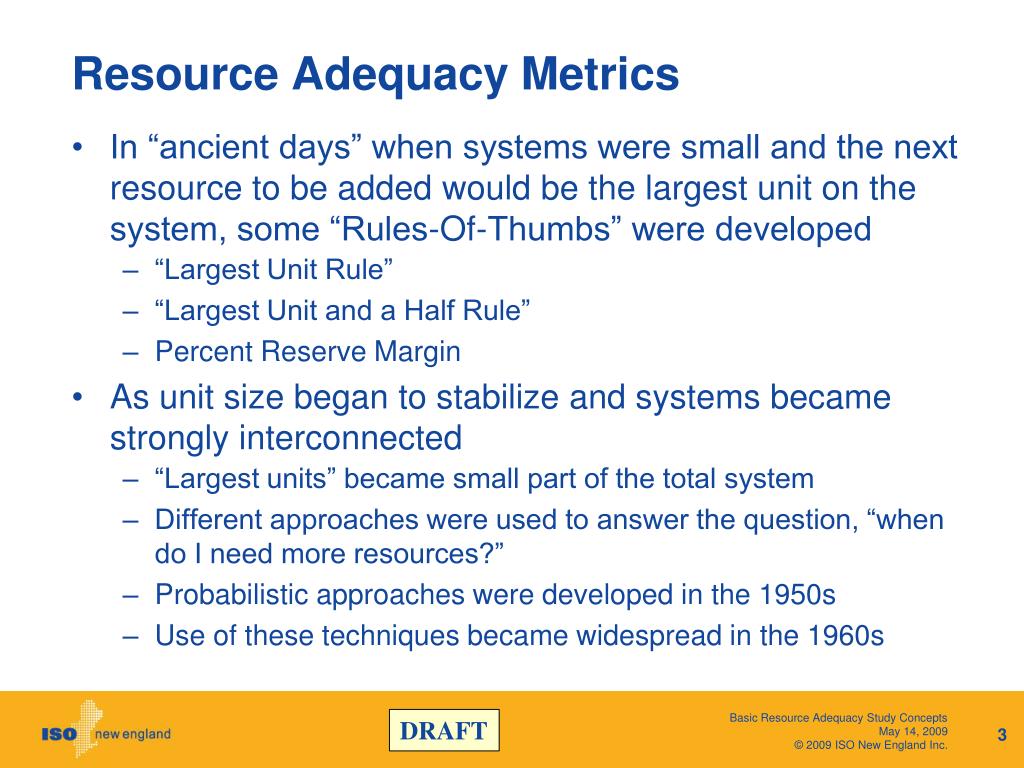 Resource Adequacy Metrics

• In “ancient days” when systems were small and the next resource to be added would be the largest unit on the system, some “Rules-Of-Thumbs” were developed
– “Largest Unit Rule”
– “Largest Unit and a Half Rule”
– Percent Reserve Margin
• As unit size began to stabilize and systems became strongly interconnected
– “Largest units” became small part of the total system
– Different approaches were used to answer the question, “when do I need more resources?”
– Probabilistic approaches were developed in the 1950s
– Use of these techniques became widespread in the 1960s

ISO new england

DRAFT

Basic Resource Adequacy Study Concepts
May 14, 2009
© 2009 ISO New England Inc.

3